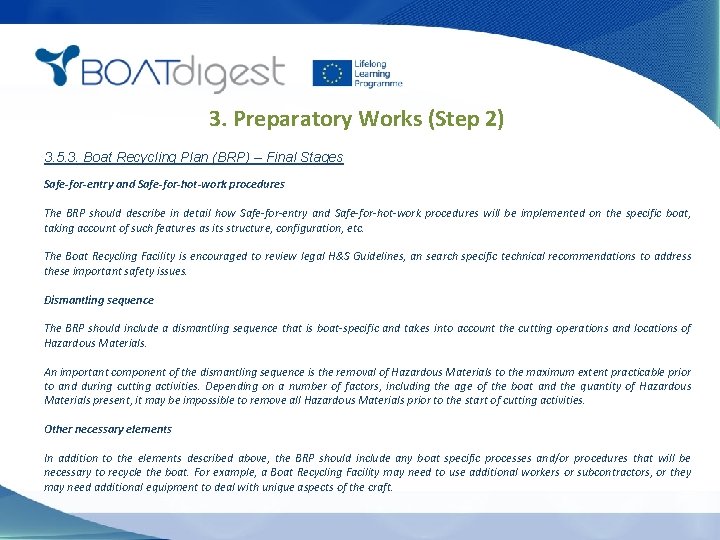 BOATdigest

Lifelong Learning Programme

3. Preparatory Works (Step 2)

3.5.3. Boat Recycling Plan (BRP) – Final Stages

Safe-for-entry and Safe-for-hot-work procedures

The BRP should describe in detail how Safe-for-entry and Safe-for-hot-work procedures will be implemented on the specific boat, taking account of such features as its structure, configuration, etc.

The Boat Recycling Facility is encouraged to review legal H&S Guidelines, an search specific technical recommendations to address these important safety issues.

Dismantling sequence

The BRP should include a dismantling sequence that is boat-specific and takes into account the cutting operations and locations of Hazardous Materials.

An important component of the dismantling sequence is the removal of Hazardous Materials to the maximum extent practicable prior to and during cutting activities. Depending on a number of factors, including the age of the boat and the quantity of Hazardous Materials present, it may be impossible to remove all Hazardous Materials prior to the start of cutting activities.

Other necessary elements

In addition to the elements described above, the BRP should include any boat specific processes and/or procedures that will be necessary to recycle the boat. For example, a Boat Recycling Facility may need to use additional workers or subcontractors, or they may need additional equipment to deal with unique aspects of the craft.